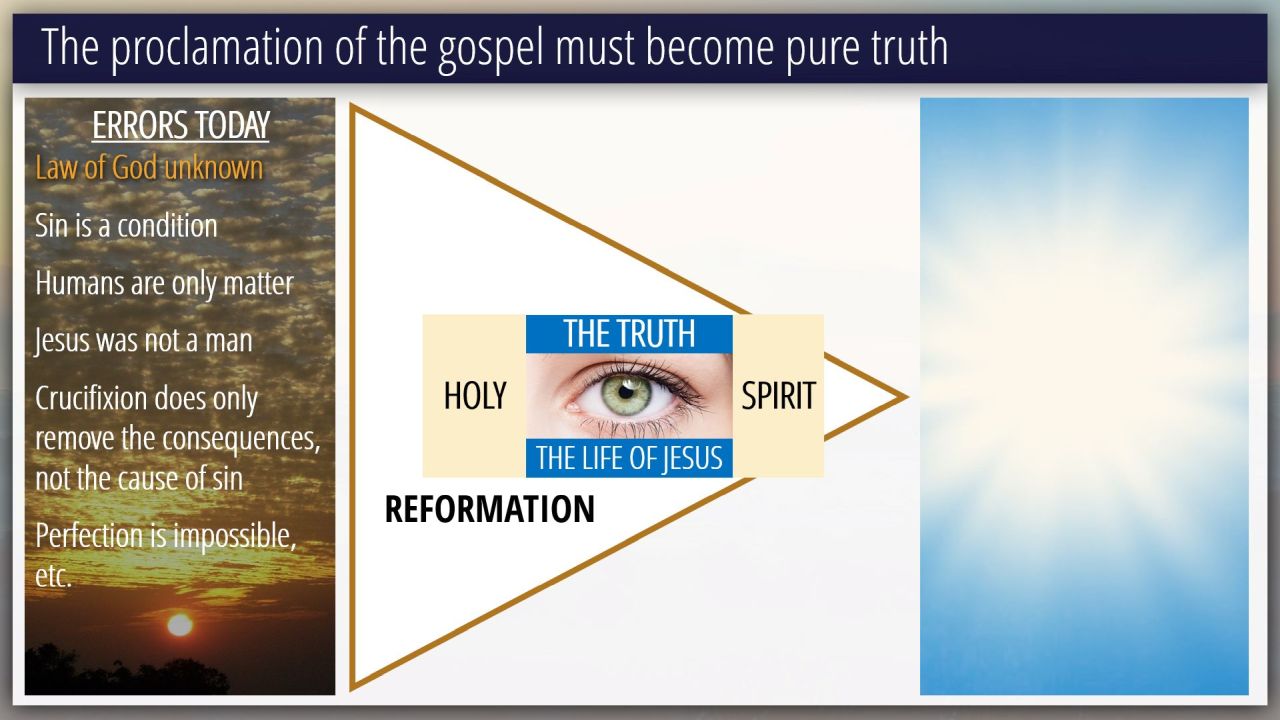 The proclamation of the gospel must become pure truth

ERRORS TODAY

Law of God unknown

Sin is a condition

Humans are only matter

Jesus was not a man

Crucifixion does only remove the consequences, not the cause of sin

Perfection is impossible, etc.

THE TRUTH

HOLY

SPIRIT

THE LIFE OF JESUS

REFORMATION